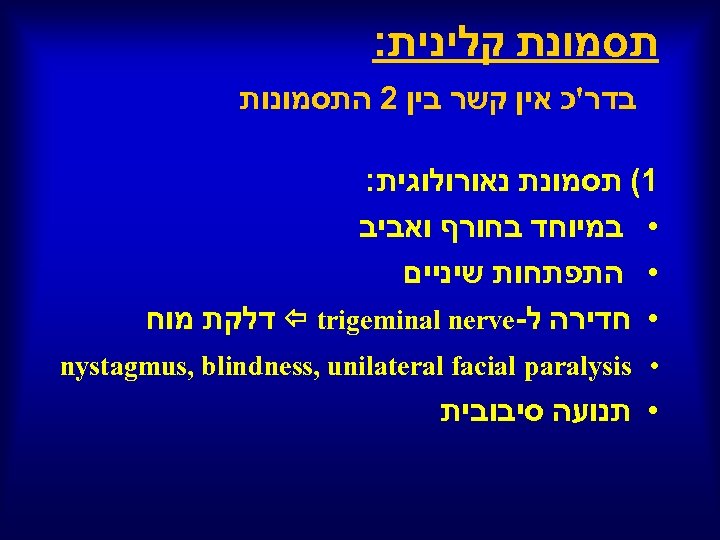 תסמונת קלינית:

בדר'כ אין קשר בין 2 התסמונות

1) תסמונת נאורולוגית:

• במיוחד בחורף ואביב
• התפתחות שיניים
• חדירה ל-trigeminal nerve ⇦ דלקת מוח
• nystagmus, blindness, unilateral facial paralysis
• תנועה סיבובית